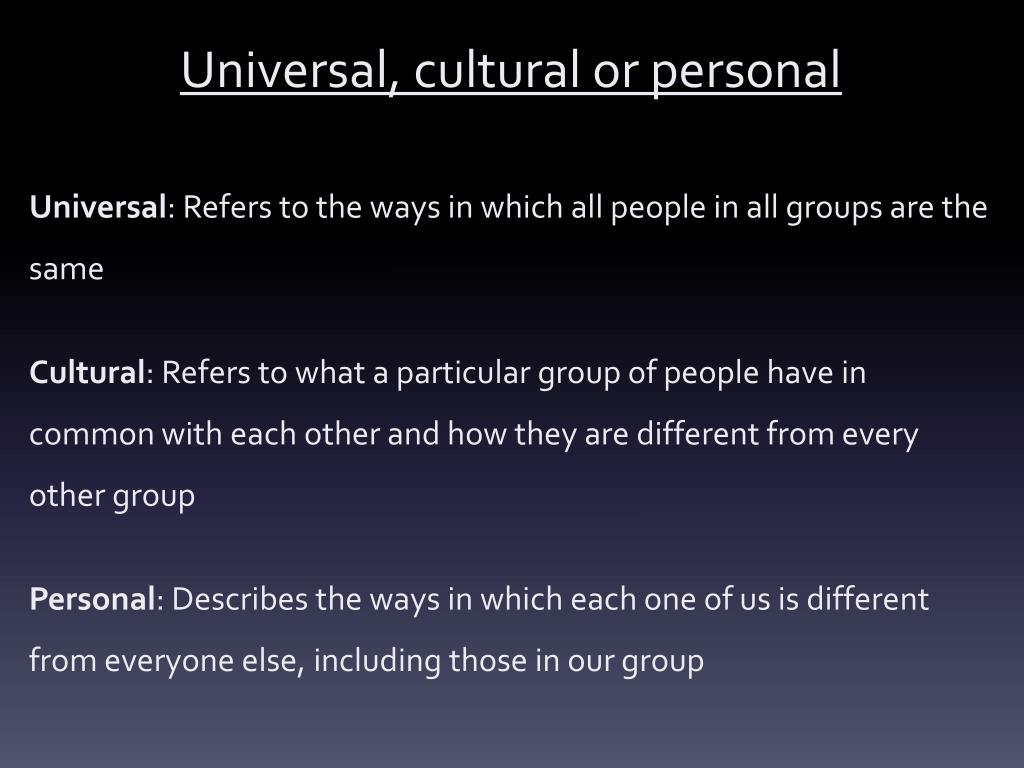 Universal, cultural or personal

Universal: Refers to the ways in which all people in all groups are the same

Cultural: Refers to what a particular group of people have in common with each other and how they are different from every other group

Personal: Describes the ways in which each one of us is different from everyone else, including those in our group